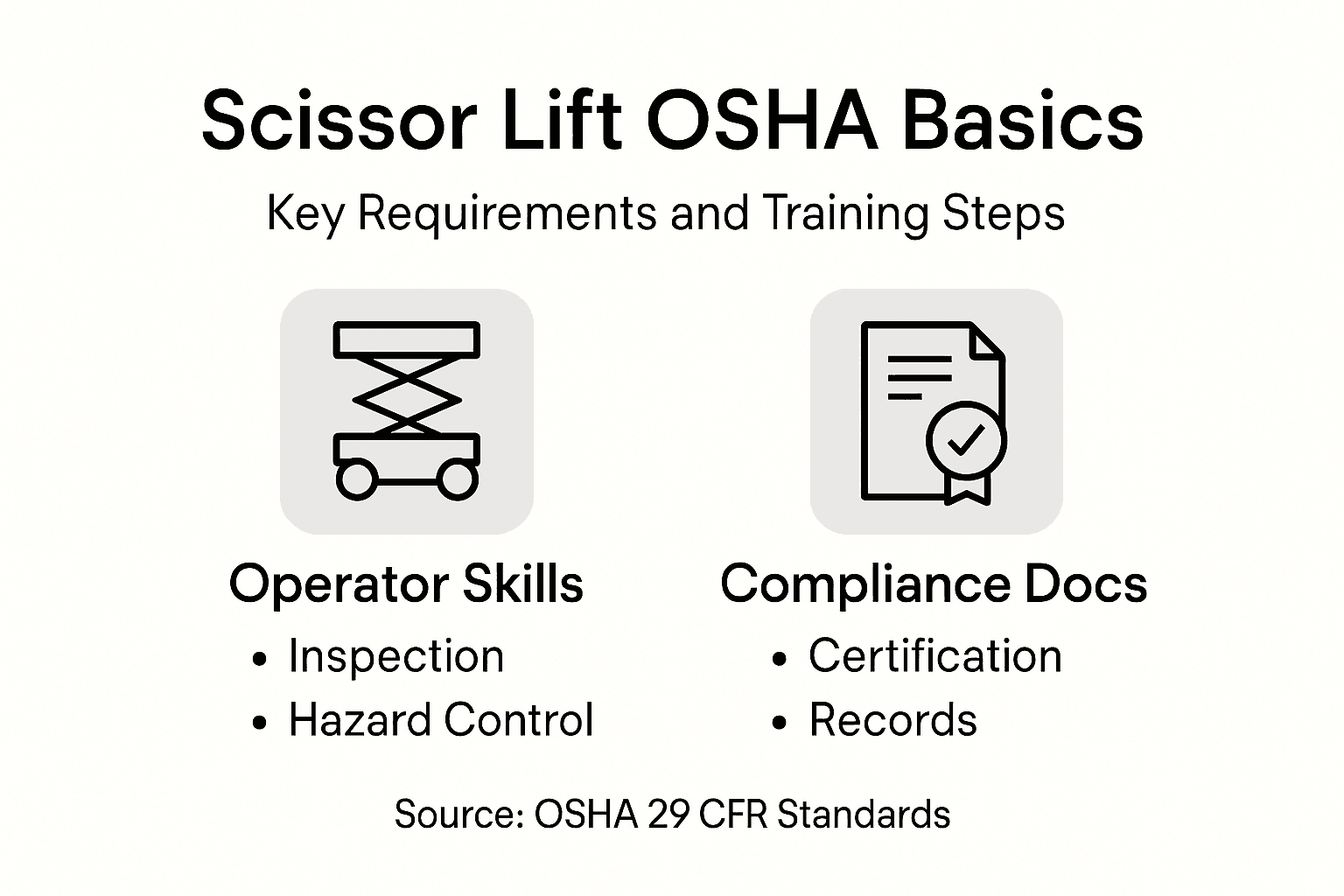 Scissor Lift OSHA Basics

Key Requirements and Training Steps

Operator Skills
• Inspection
• Hazard Control

Compliance Docs
• Certification
• Records

Source: OSHA 29 CFR Standards